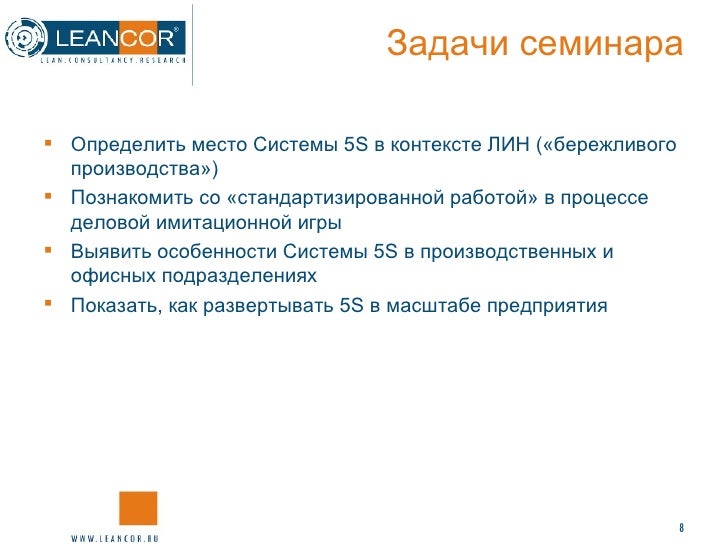 LEANCOR®
LEAN.CONSULTANCY.RESEARCH

Задачи семинара

▪ Определить место Системы 5S в контексте ЛИН («бережливого производства»)
▪ Познакомить со «стандартизированной работой» в процессе деловой имитационной игры
▪ Выявить особенности Системы 5S в производственных и офисных подразделениях
▪ Показать, как развертывать 5S в масштабе предприятия

WWW.LEANCOR.RU

8